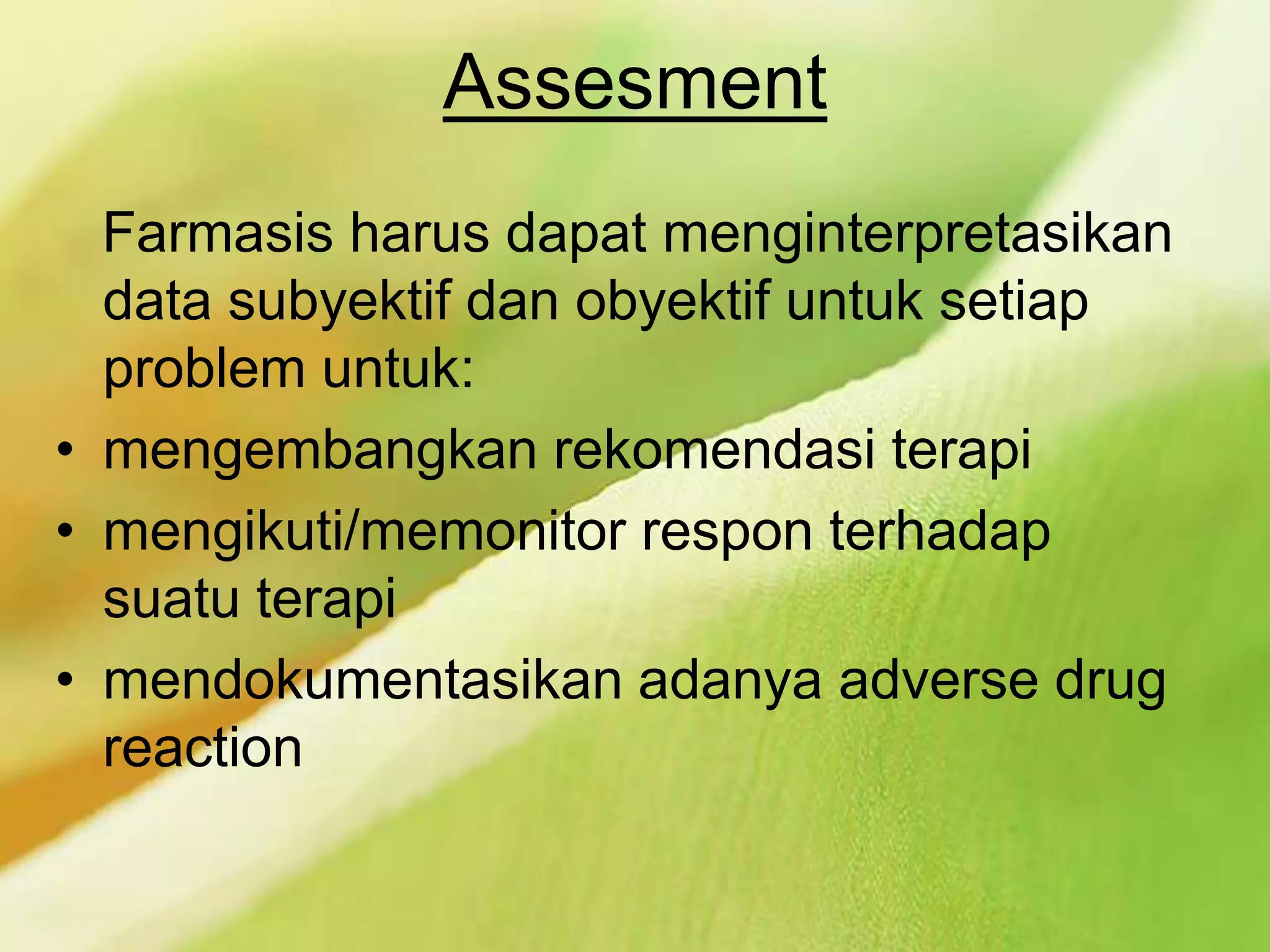 Assesment

Farmasis harus dapat menginterpretasikan data subyektif dan obyektif untuk setiap problem untuk:

• mengembangkan rekomendasi terapi
• mengikuti/memonitor respon terhadap suatu terapi
• mendokumentasikan adanya adverse drug reaction